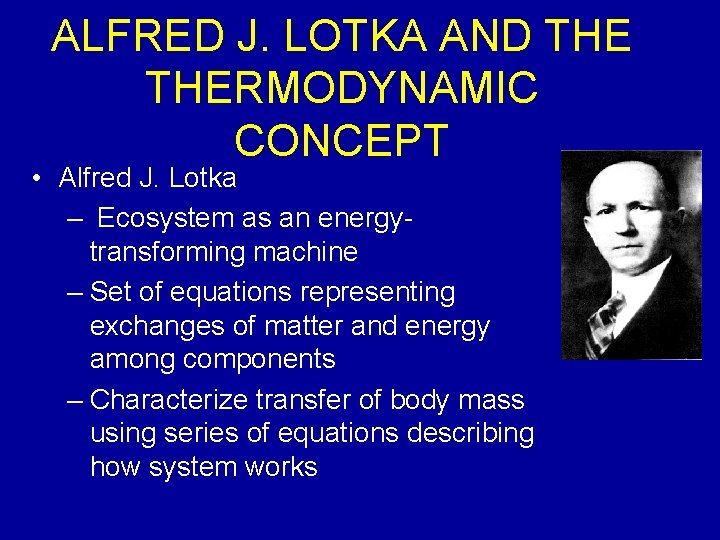 ALFRED J. LOTKA AND THE THERMODYNAMIC CONCEPT

• Alfred J. Lotka
  – Ecosystem as an energy-transforming machine
  – Set of equations representing exchanges of matter and energy among components
  – Characterize transfer of body mass using series of equations describing how system works